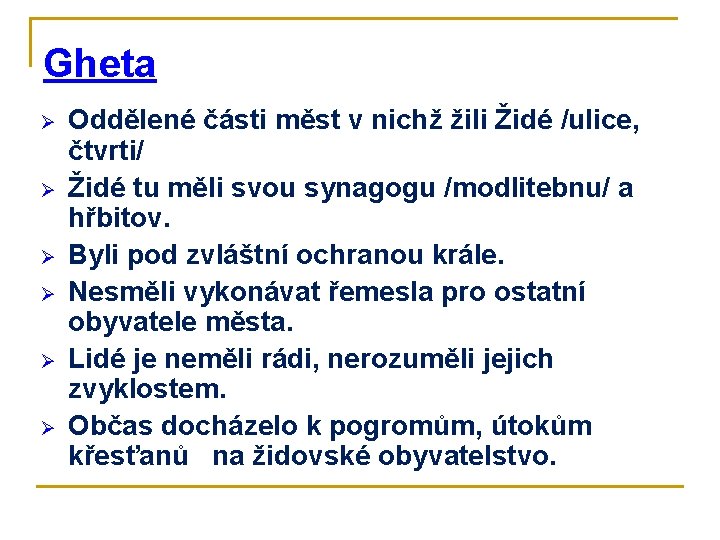 Gheta

➢ Oddělené části měst v nichž žili Židé /ulice, čtvrti/
➢ Židé tu měli svou synagogu /modlitebnu/ a hřbitov.
➢ Byli pod zvláštní ochranou krále.
➢ Nesměli vykonávat řemesla pro ostatní obyvatele města.
➢ Lidé je neměli rádi, nerozuměli jejich zvyklostem.
➢ Občas docházelo k pogromům, útokům křesťanů na židovské obyvatelstvo.